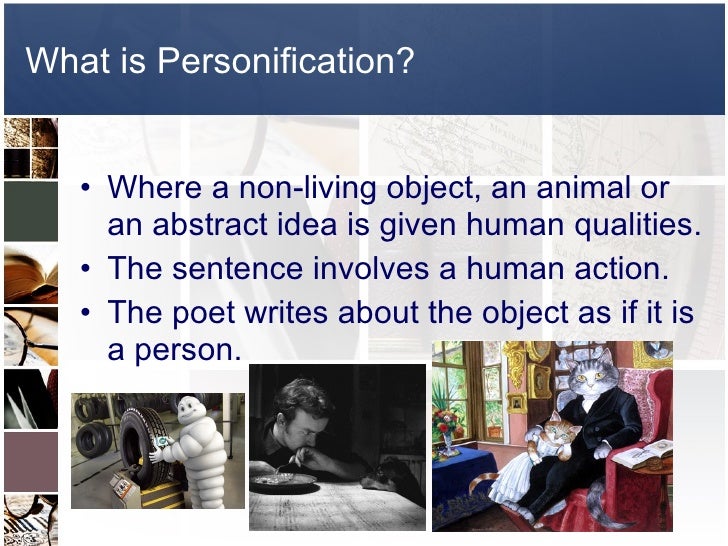 What is Personification?

• Where a non-living object, an animal or an abstract idea is given human qualities.
• The sentence involves a human action.
• The poet writes about the object as if it is a person.